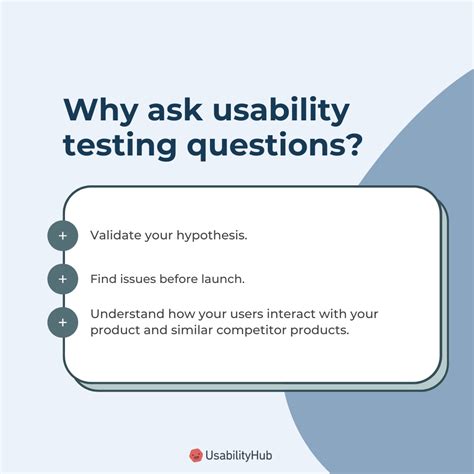 Why ask usability testing questions?

+ Validate your hypothesis.

+ Find issues before launch.

+ Understand how your users interact with your product and similar competitor products.

UsabilityHub